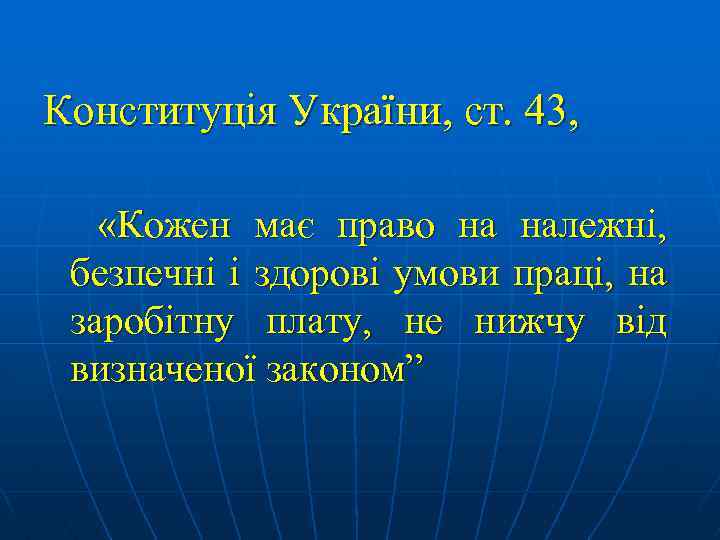 Конституція України, ст. 43,

«Кожен має право на належні, безпечні і здорові умови праці, на заробітну плату, не нижчу від визначеної законом”